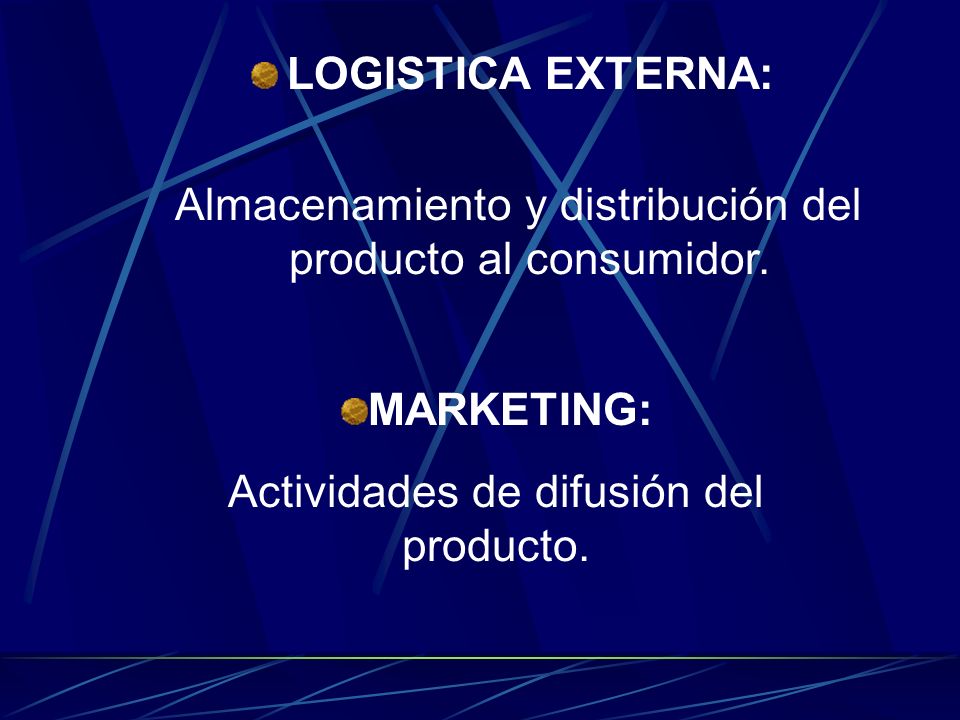 LOGISTICA EXTERNA:

Almacenamiento y distribución del producto al consumidor.

MARKETING:

Actividades de difusión del producto.